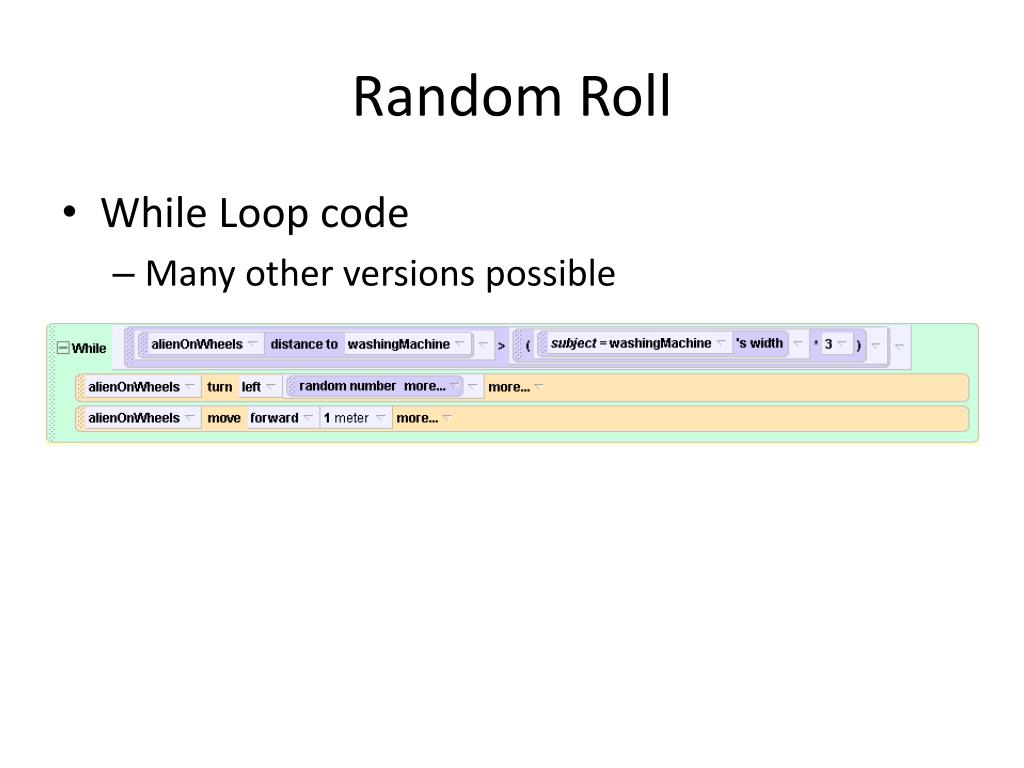 Random Roll

• While Loop code
– Many other versions possible

While alienOnWheels distance to washingMachine > ( subject = washingMachine 's width * 3 )
alienOnWheels turn left random number more... more...
alienOnWheels move forward 1 meter more...